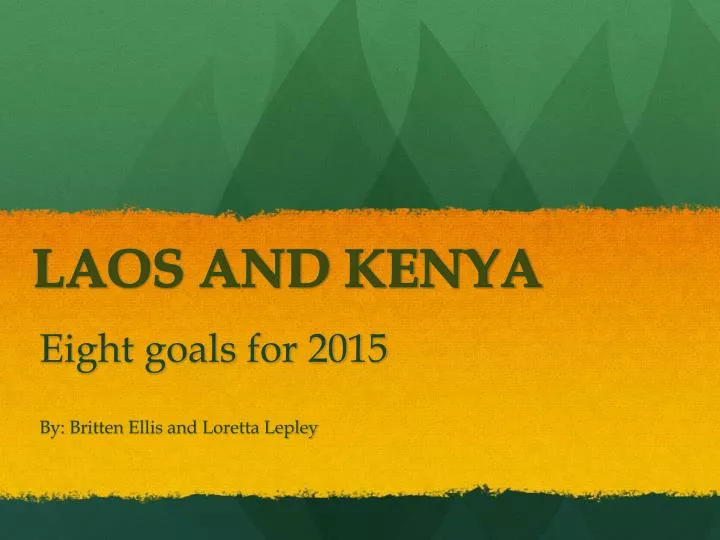 LAOS AND KENYA

Eight goals for 2015

By: Britten Ellis and Loretta Lepley